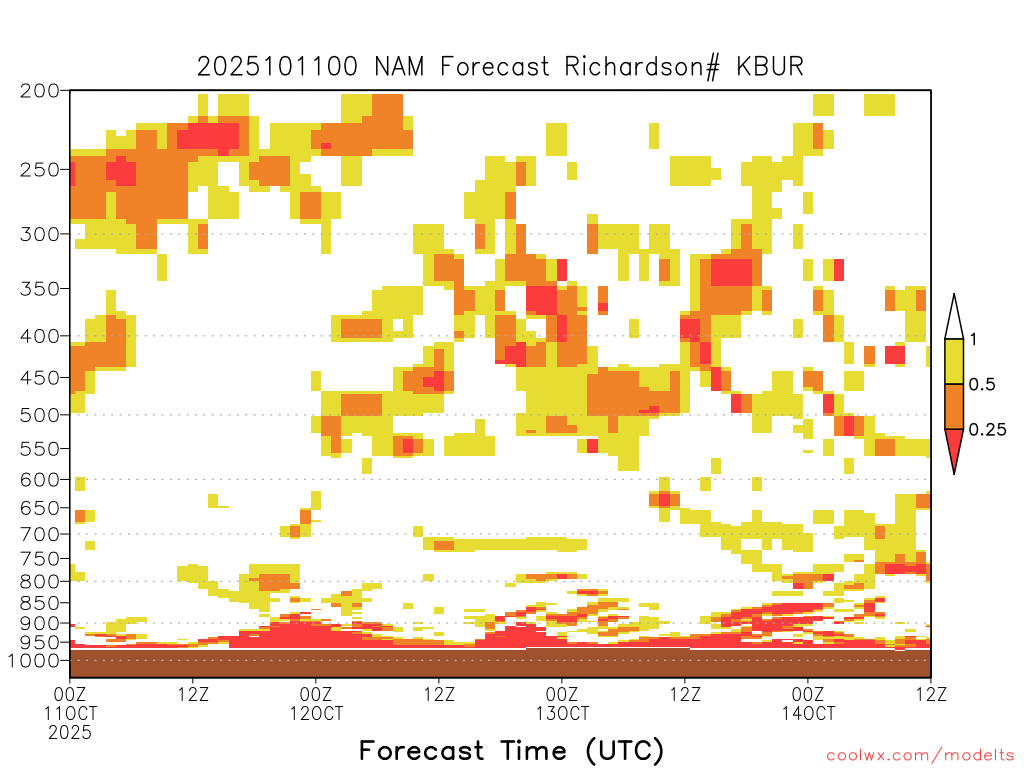 2025101100 NAM Forecast Richardson# KBUR

200
250
300
350
400
450
500
550
600
650
700
750
800
850
900
950
1000

1
0.5
0.25

00Z 11OCT 2025
12Z
00Z 12OCT
12Z
00Z 13OCT
12Z
00Z 14OCT
12Z

Forecast Time (UTC)

coolwx.com/modelts